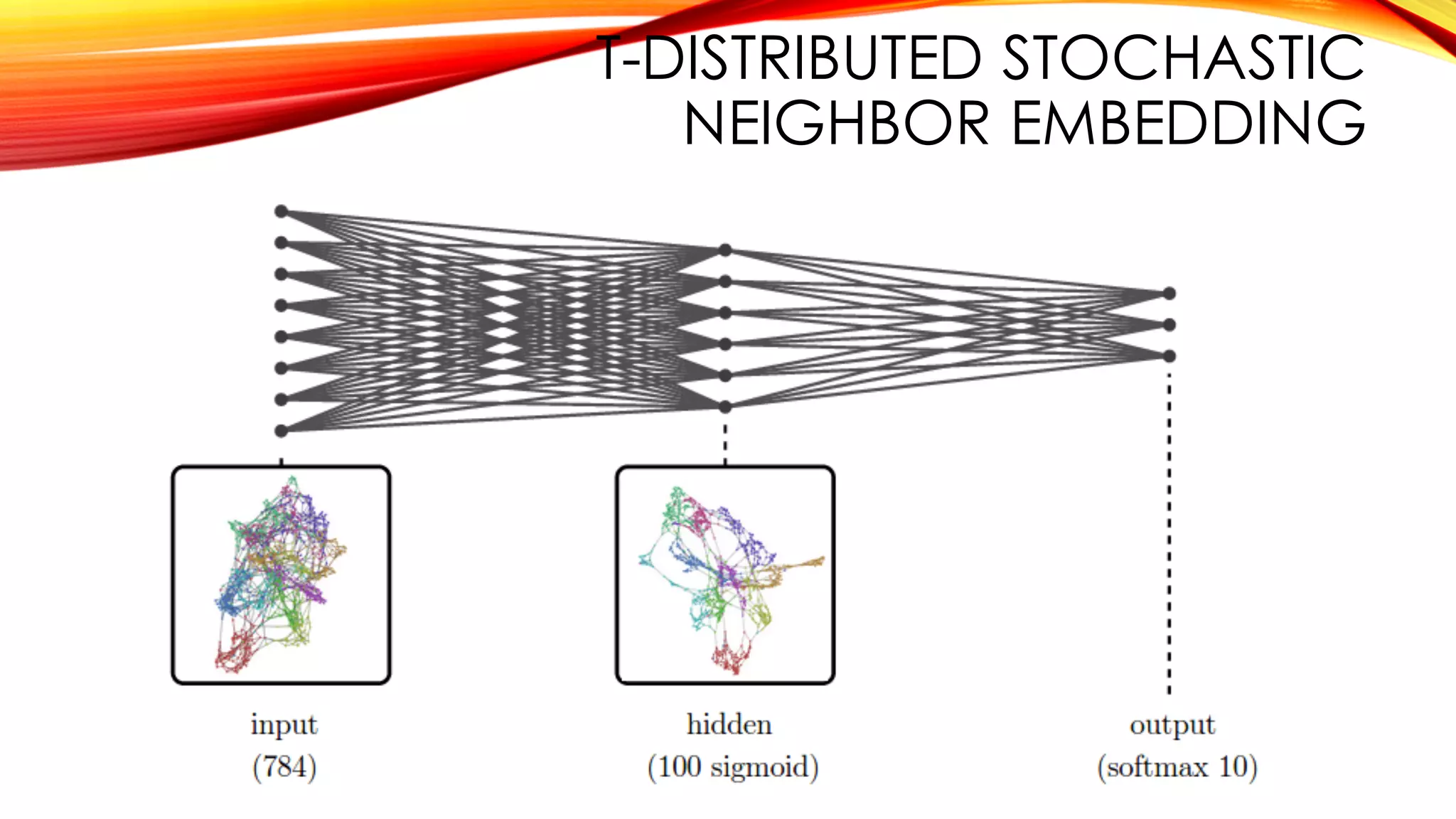 T-DISTRIBUTED STOCHASTIC NEIGHBOR EMBEDDING

input
(784)

hidden
(100 sigmoid)

output
(softmax 10)